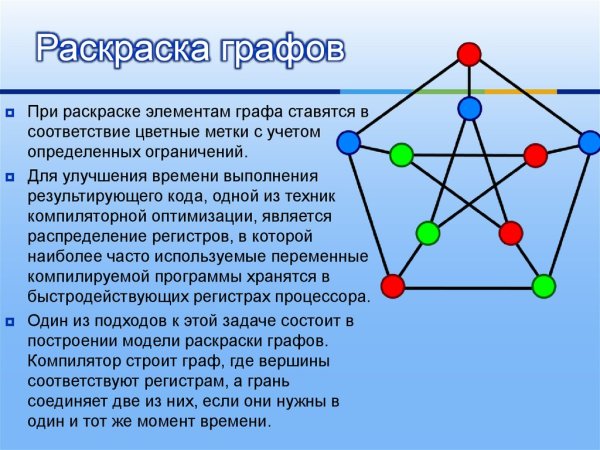 Раскраска графов

При раскраске элементам графа ставятся в соответствие цветные метки с учетом определенных ограничений.

Для улучшения времени выполнения результирующего кода, одной из техник компиляторной оптимизации, является распределение регистров, в которой наиболее часто используемые переменные компилируемой программы хранятся в быстродействующих регистрах процессора.

Один из подходов к этой задаче состоит в построении модели раскраски графов. Компилятор строит граф, где вершины соответствуют регистрам, а грань соединяет две из них, если они нужны в один и тот же момент времени.